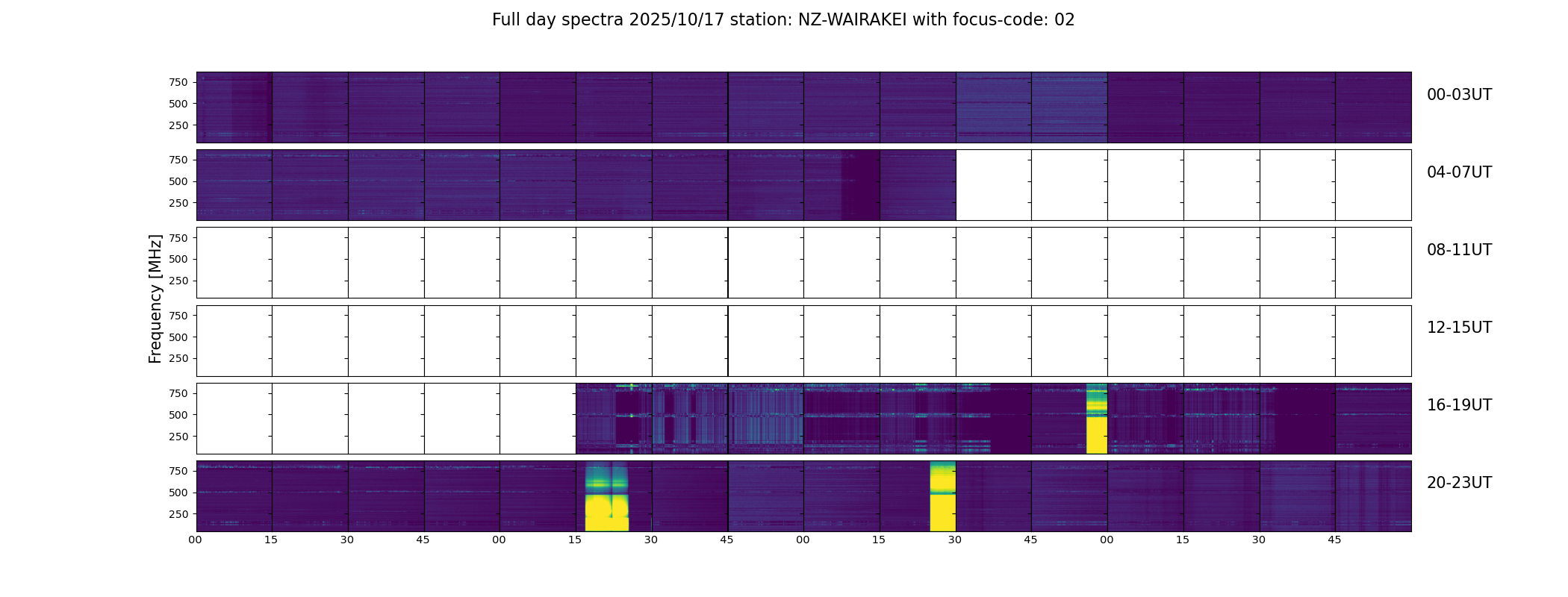 Full day spectra 2025/10/17 station: NZ-WAIRAKEI with focus-code: 02

Frequency [MHz]

750
500
250
00-03UT

750
500
250
04-07UT

750
500
250
08-11UT

750
500
250
12-15UT

750
500
250
16-19UT

750
500
250
20-23UT

00 15 30 45 00 15 30 45 00 15 30 45 00 15 30 45